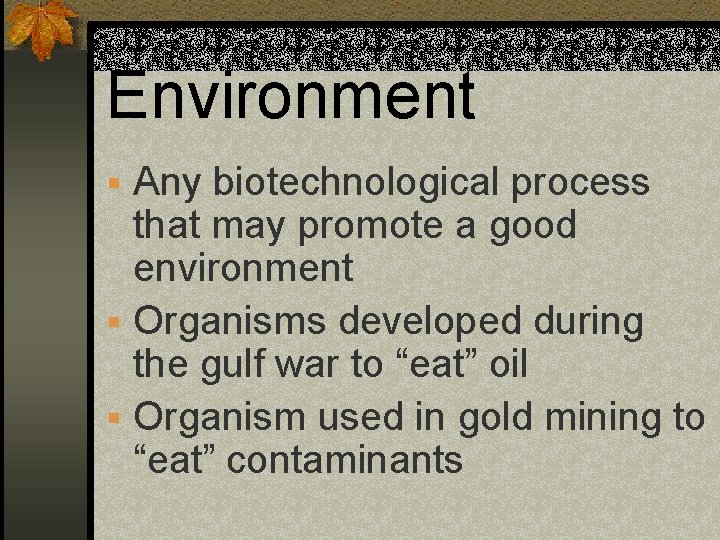 Environment

- Any biotechnological process that may promote a good environment
- Organisms developed during the gulf war to “eat” oil
- Organism used in gold mining to “eat” contaminants